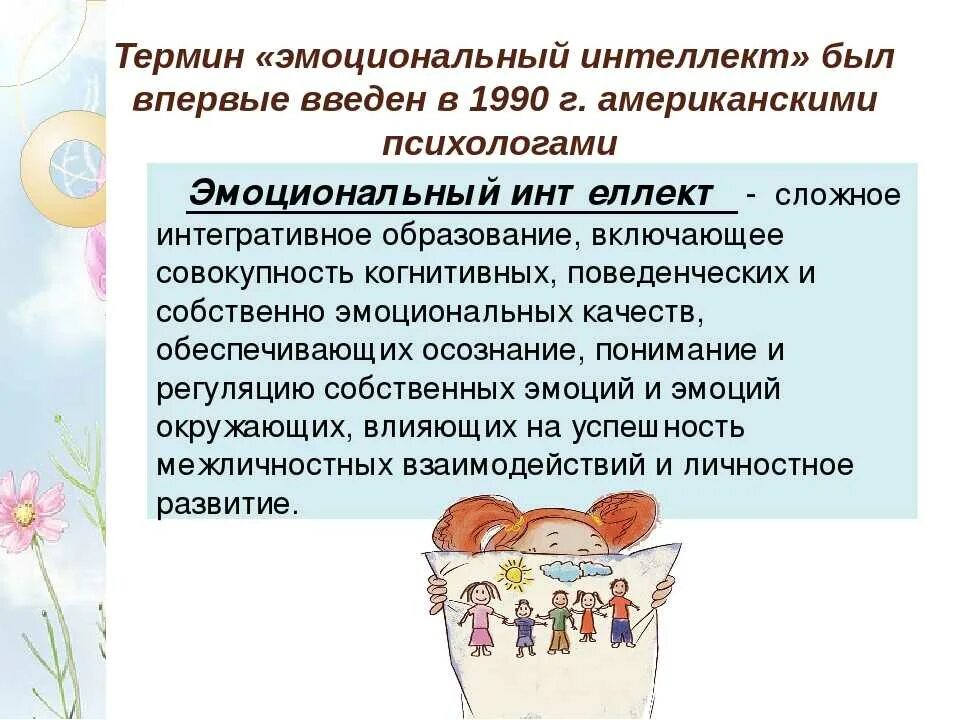 Термин «эмоциональный интеллект» был впервые введен в 1990 г. американскими психологами

Эмоциональный инт еллект - сложное интегративное образование, включающее совокупность когнитивных, поведенческих и собственно эмоциональных качеств, обеспечивающих осознание, понимание и регуляцию собственных эмоций и эмоций окружающих, влияющих на успешность межличностных взаимодействий и личностное развитие.